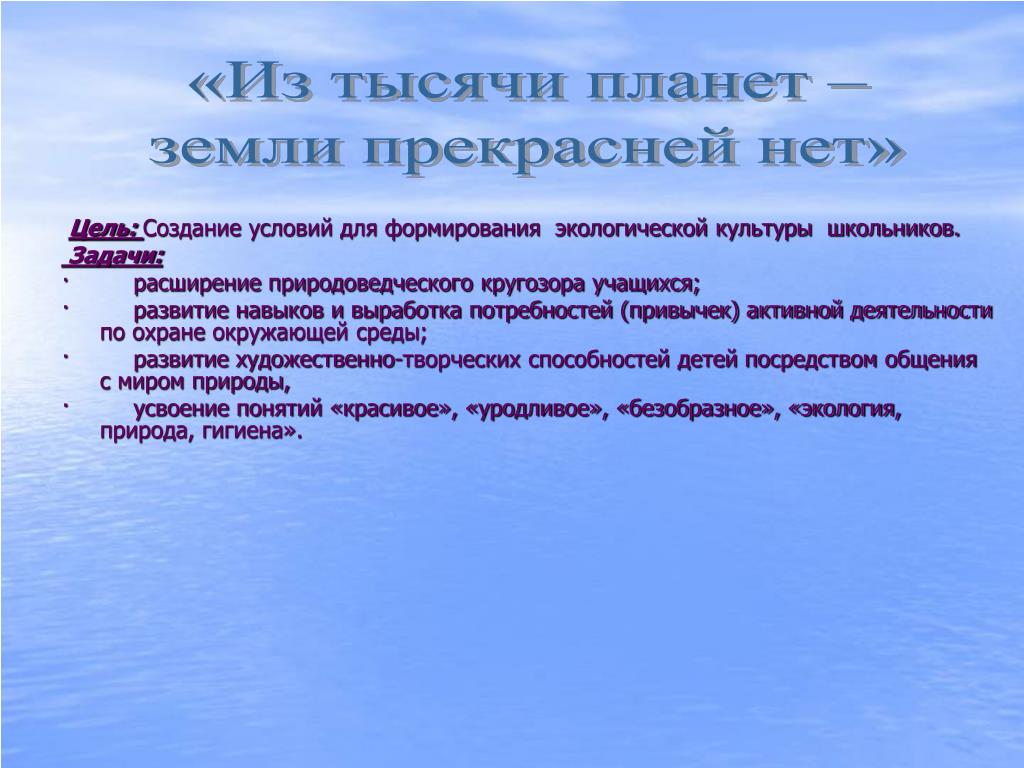 «Из тысячи планет – земли прекрасней нет»

Цель: Создание условий для формирования экологической культуры школьников.
Задачи:
· расширение природоведческого кругозора учащихся;
· развитие навыков и выработка потребностей (привычек) активной деятельности по охране окружающей среды;
· развитие художественно-творческих способностей детей посредством общения с миром природы,
· усвоение понятий «красивое», «уродливое», «безобразное», «экология, природа, гигиена».